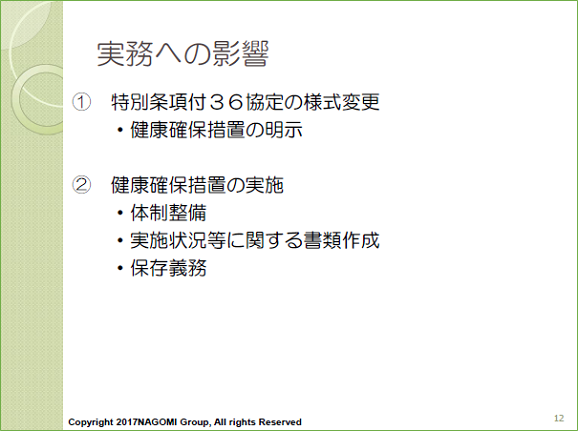 実務への影響

① 特別条項付３６協定の様式変更
・健康確保措置の明示

② 健康確保措置の実施
・体制整備
・実施状況等に関する書類作成
・保存義務

Copyright 2017NAGOMI Group, All rights Reserved

12